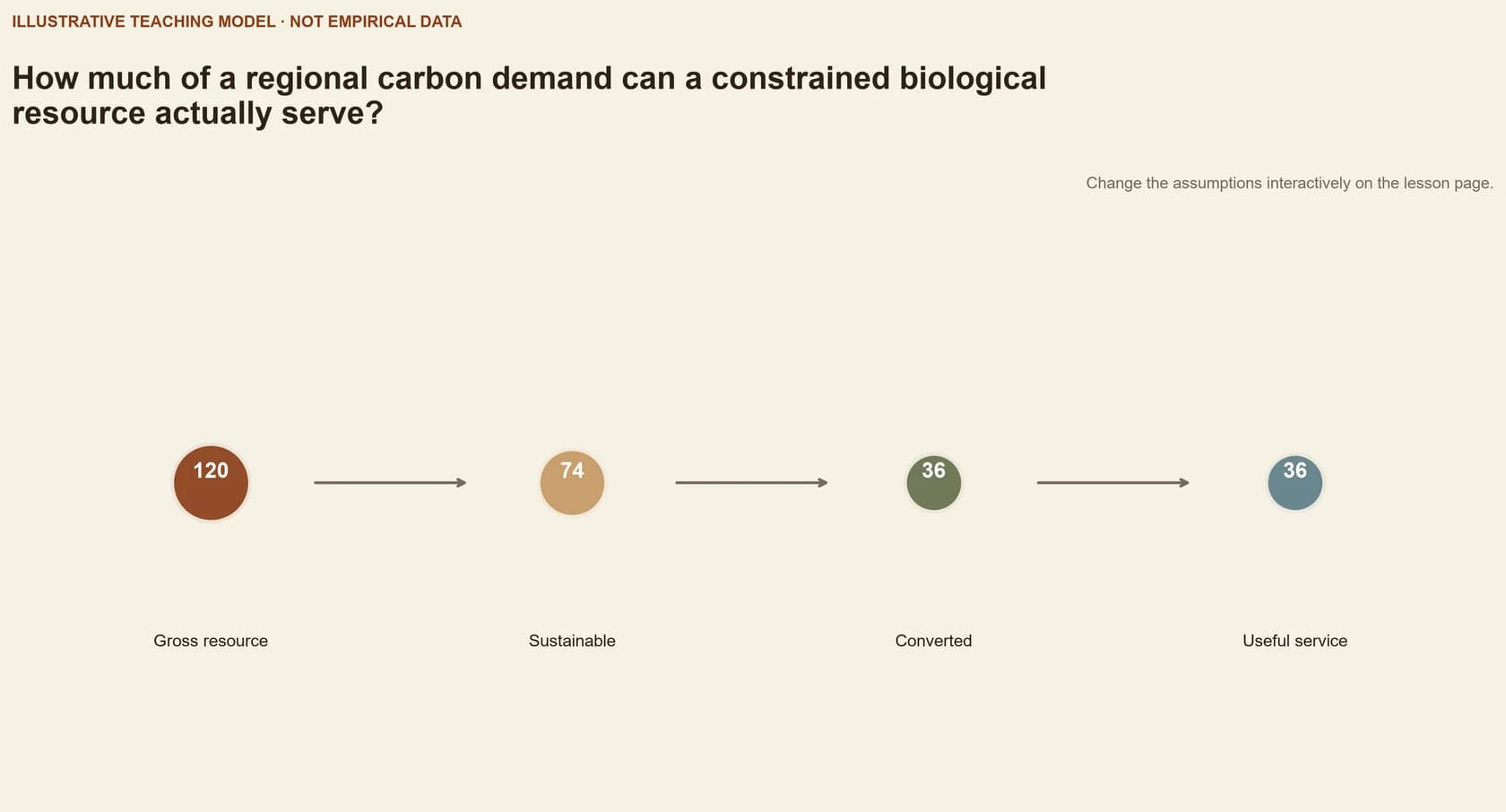 ILLUSTRATIVE TEACHING MODEL · NOT EMPIRICAL DATA

How much of a regional carbon demand can a constrained biological resource actually serve?

Change the assumptions interactively on the lesson page.

120

74

36

36

Gross resource

Sustainable

Converted

Useful service